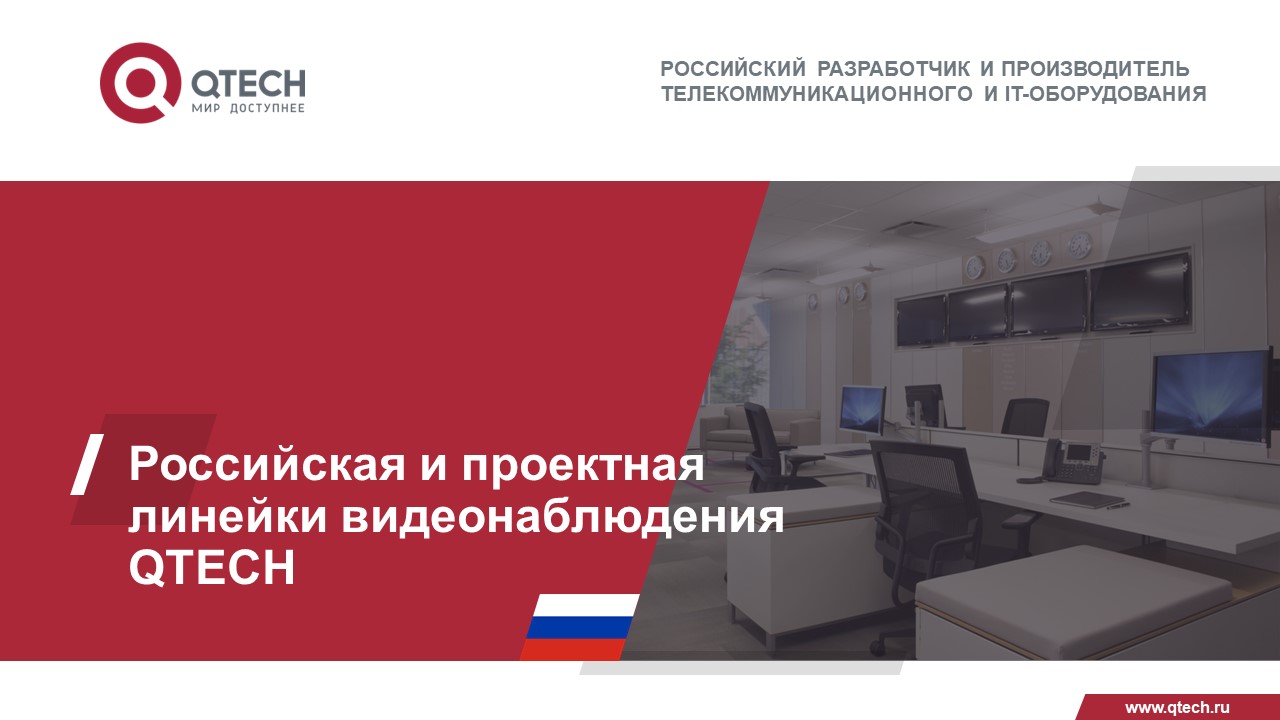 QTECH
МИР ДОСТУПНЕЕ

РОССИЙСКИЙ РАЗРАБОТЧИК И ПРОИЗВОДИТЕЛЬ ТЕЛЕКОММУНИКАЦИОННОГО И IT-ОБОРУДОВАНИЯ

Российская и проектная линейки видеонаблюдения QTECH

www.qtech.ru